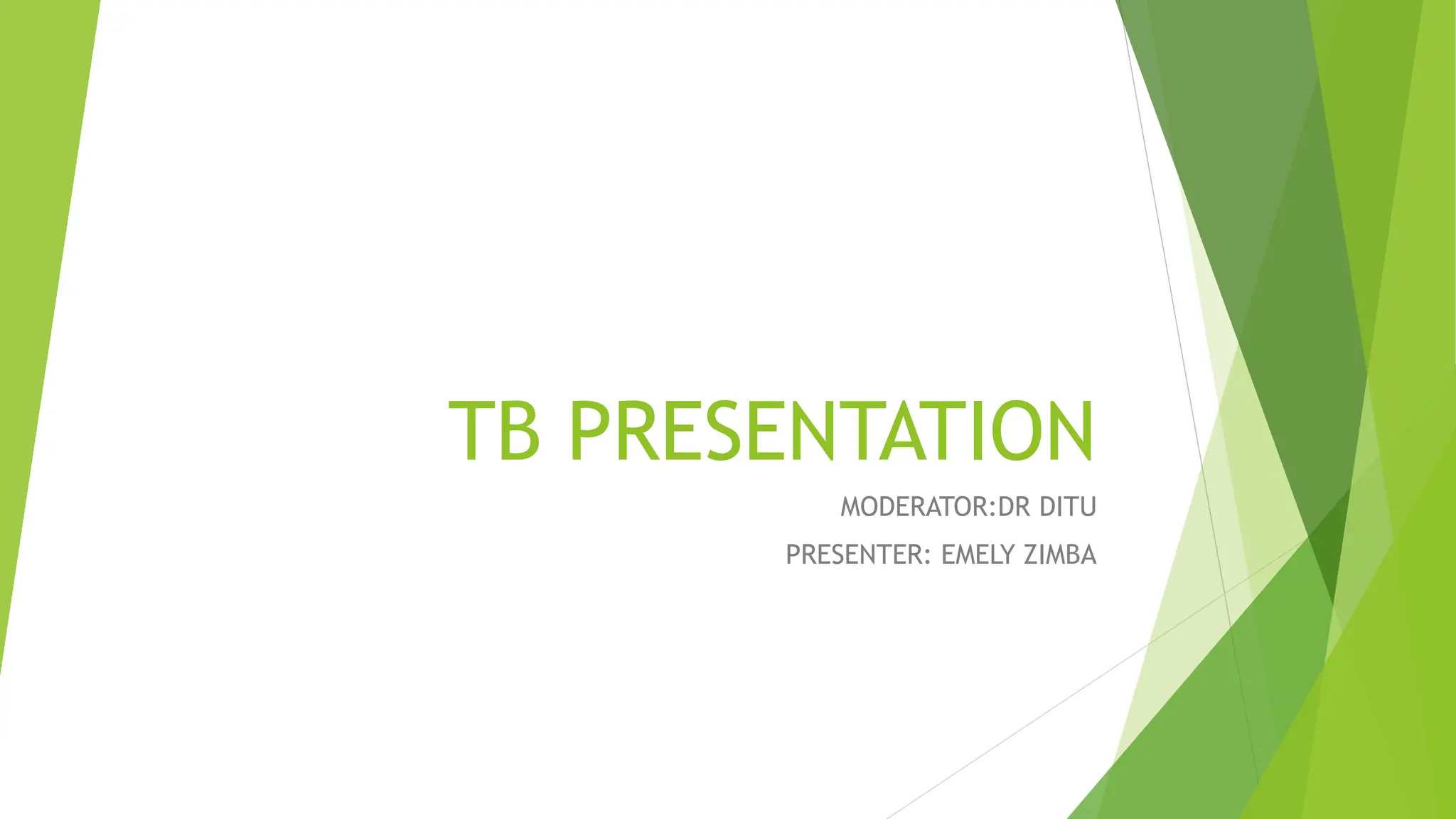 TB PRESENTATION

MODERATOR:DR DITU

PRESENTER: EMELY ZIMBA